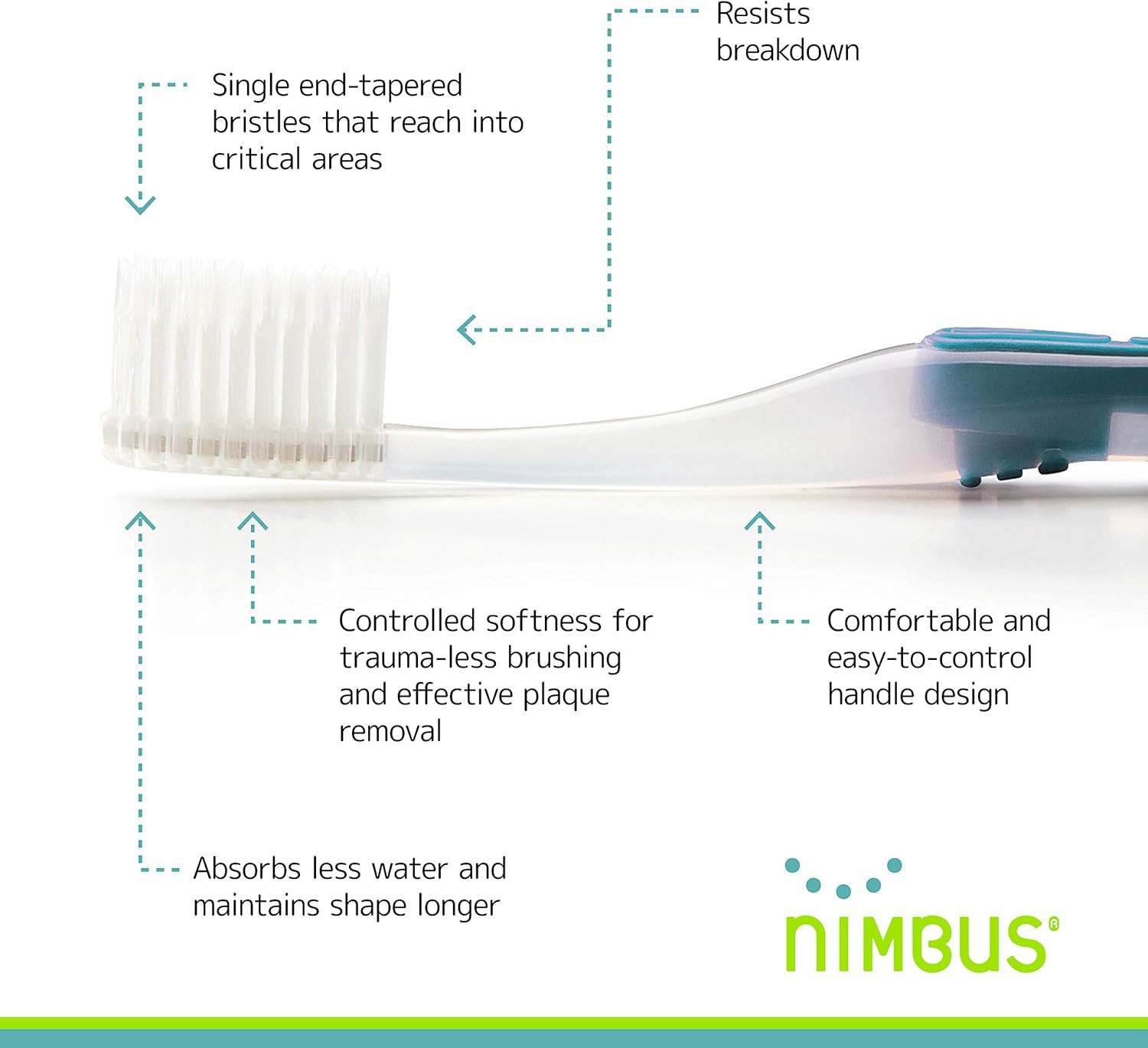 Resists breakdown

Single end-tapered bristles that reach into critical areas

Controlled softness for trauma-less brushing and effective plaque removal

Comfortable and easy-to-control handle design

Absorbs less water and maintains shape longer

nimbus®